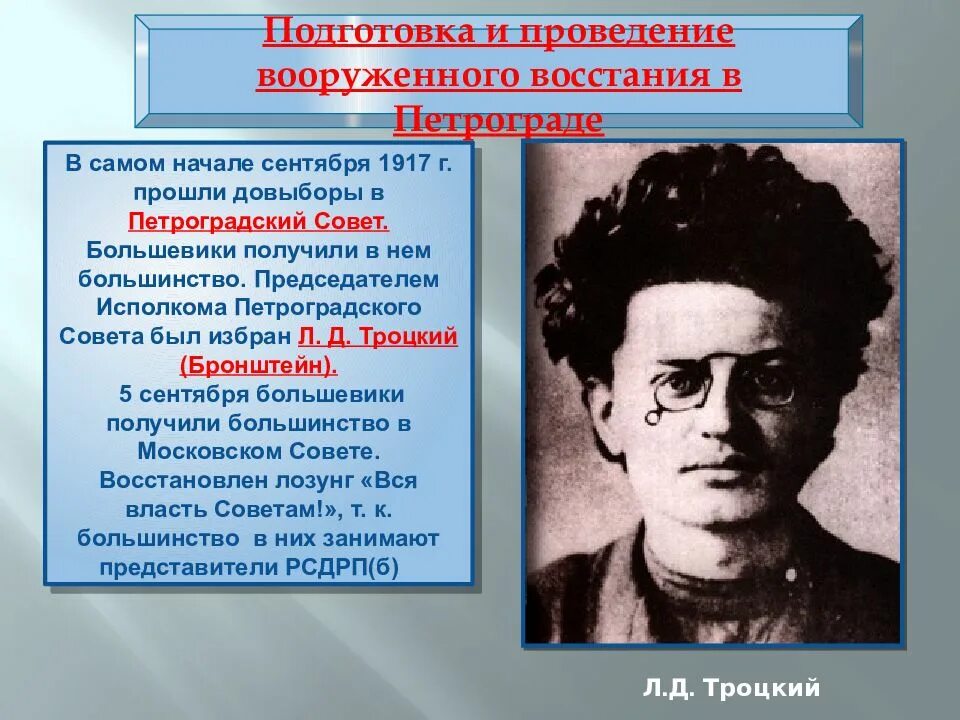 Подготовка и проведение вооруженного восстания в Петрограде

В самом начале сентября 1917 г. прошли довыборы в Петроградский Совет. Большевики получили в нем большинство. Председателем Исполкома Петроградского Совета был избран Л. Д. Троцкий (Бронштейн).
5 сентября большевики получили большинство в Московском Совете. Восстановлен лозунг «Вся власть Советам!», т. к. большинство в них занимают представители РСДРП(б)

Л.Д. Троцкий